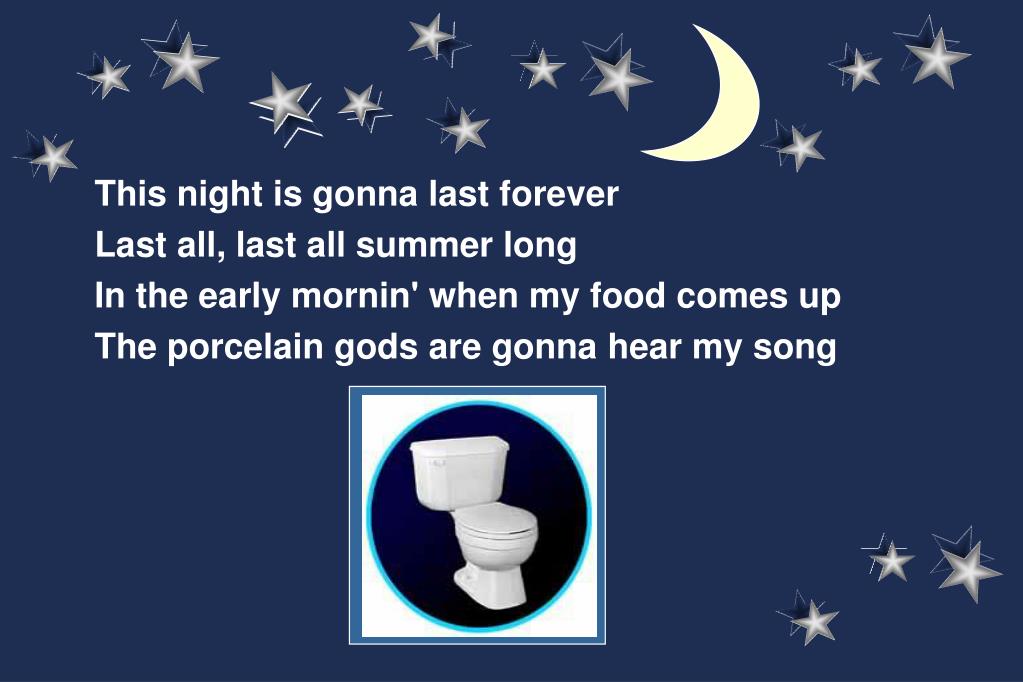 This night is gonna last forever
Last all, last all summer long
In the early mornin' when my food comes up
The porcelain gods are gonna hear my song